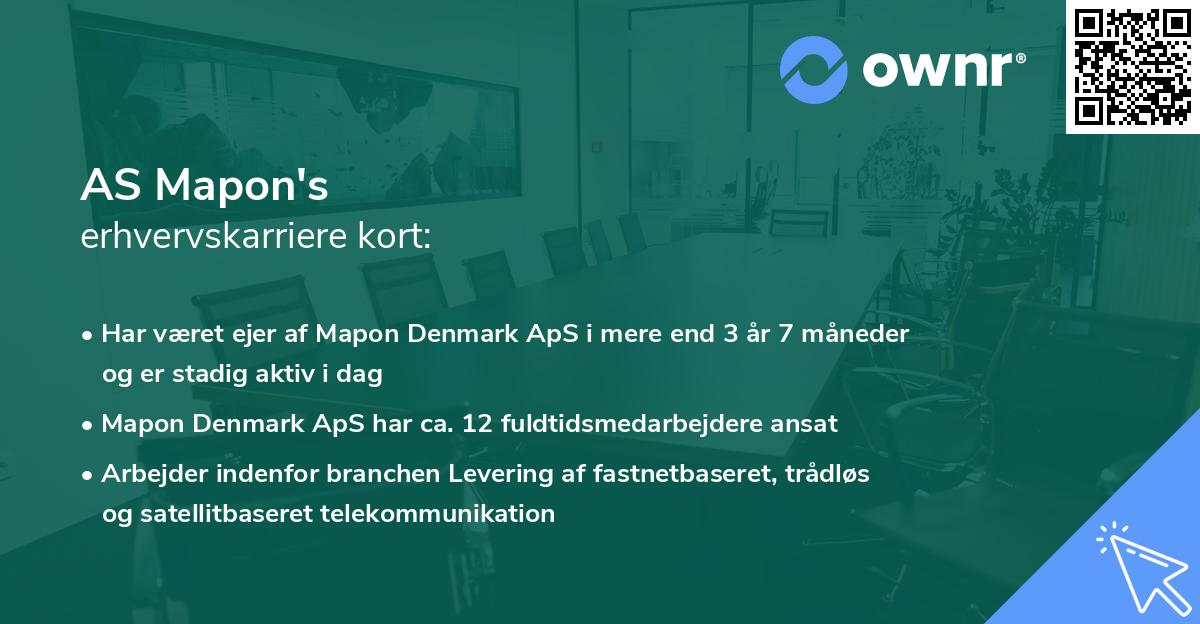 ownr®

AS Mapon's
erhvervskarriere kort:

• Har været ejer af Mapon Denmark ApS i mere end 3 år 7 måneder og er stadig aktiv i dag

• Mapon Denmark ApS har ca. 12 fuldtidsmedarbejdere ansat

• Arbejder indenfor branchen Levering af fastnetbaseret, trådløs og satellitbaseret telekommunikation